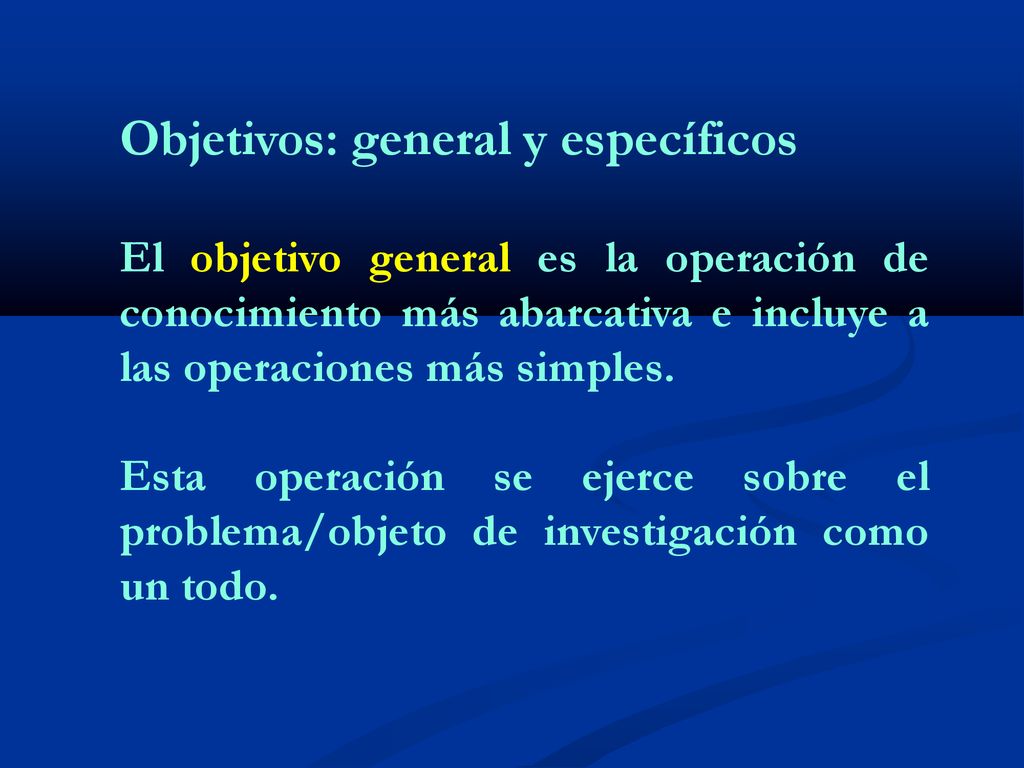 Objetivos: general y específicos

El objetivo general es la operación de conocimiento más abarcativa e incluye a las operaciones más simples.

Esta operación se ejerce sobre el problema/objeto de investigación como un todo.